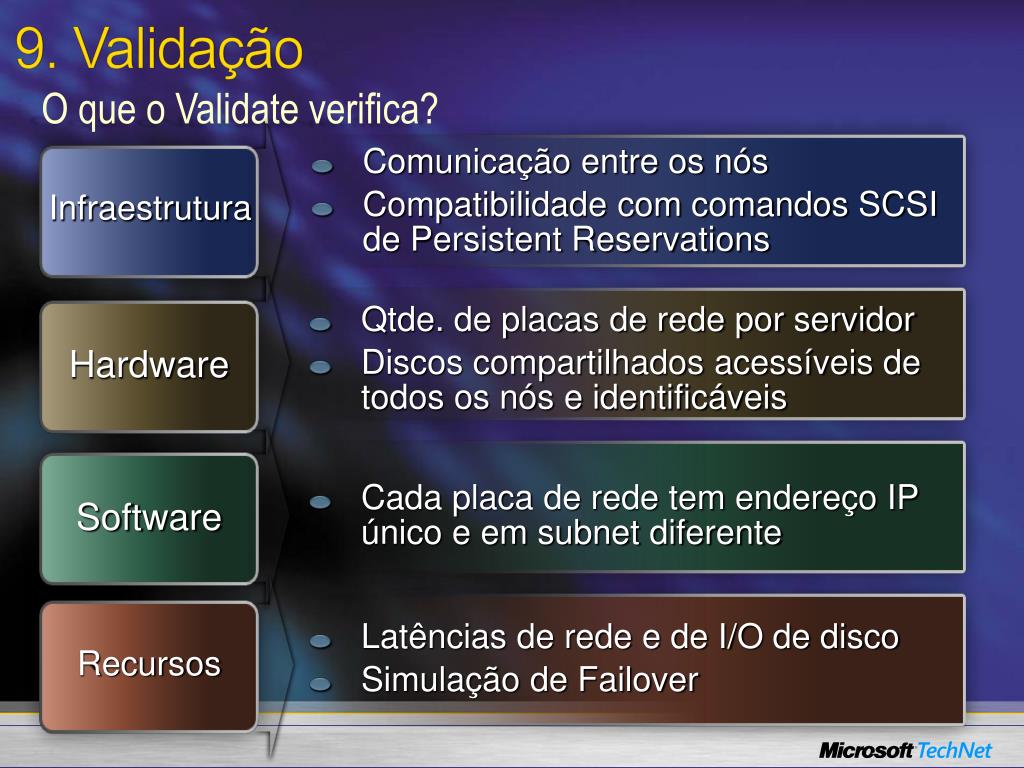 9. Validação

O que o Validate verifica?

Infraestrutura

Comunicação entre os nós

Compatibilidade com comandos SCSI de Persistent Reservations

Hardware

Qtde. de placas de rede por servidor

Discos compartilhados acessíveis de todos os nós e identificáveis

Software

Cada placa de rede tem endereço IP único e em subnet diferente

Recursos

Latências de rede e de I/O de disco

Simulação de Failover

Microsoft TechNet